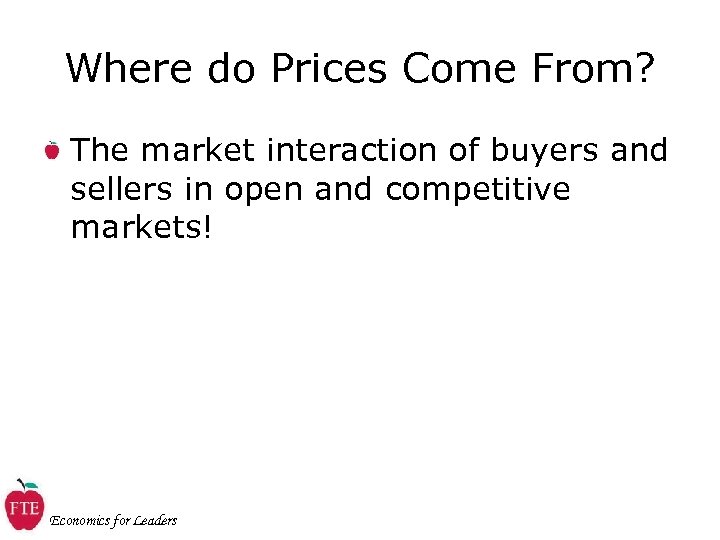 Where do Prices Come From?

The market interaction of buyers and sellers in open and competitive markets!

FTE

Economics for Leaders